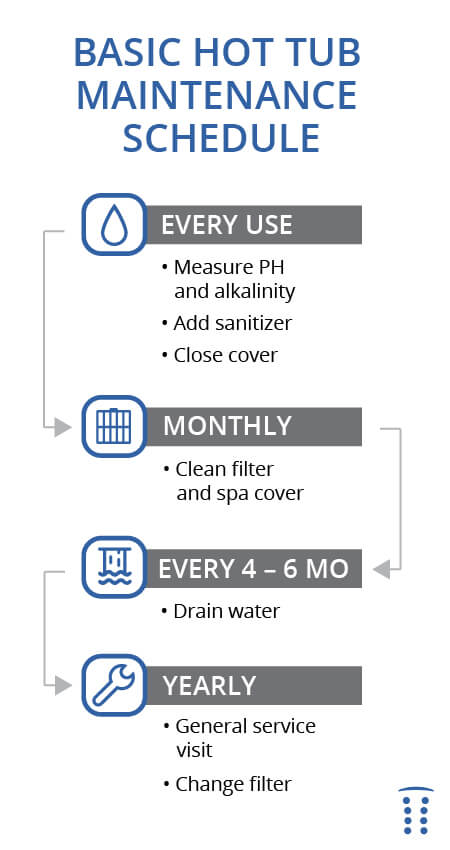 BASIC HOT TUB MAINTENANCE SCHEDULE

EVERY USE

• Measure PH and alkalinity
• Add sanitizer
• Close cover

MONTHLY

• Clean filter and spa cover

EVERY 4 – 6 MO

• Drain water

YEARLY

• General service visit
• Change filter